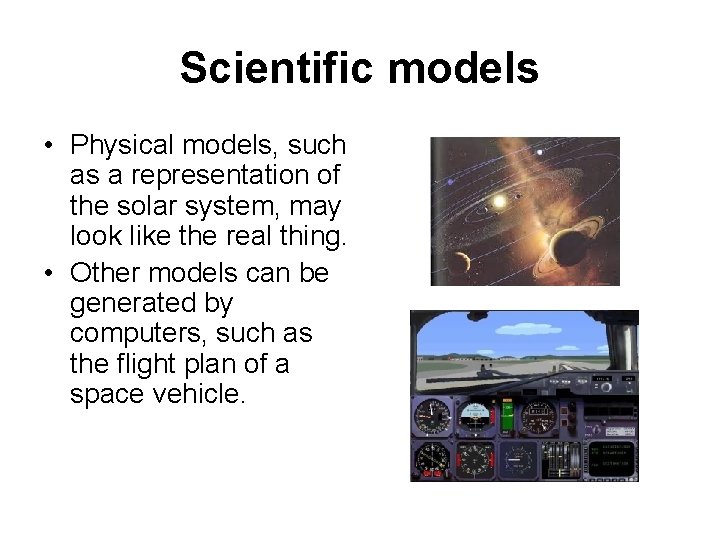 Scientific models

• Physical models, such as a representation of the solar system, may look like the real thing.
• Other models can be generated by computers, such as the flight plan of a space vehicle.